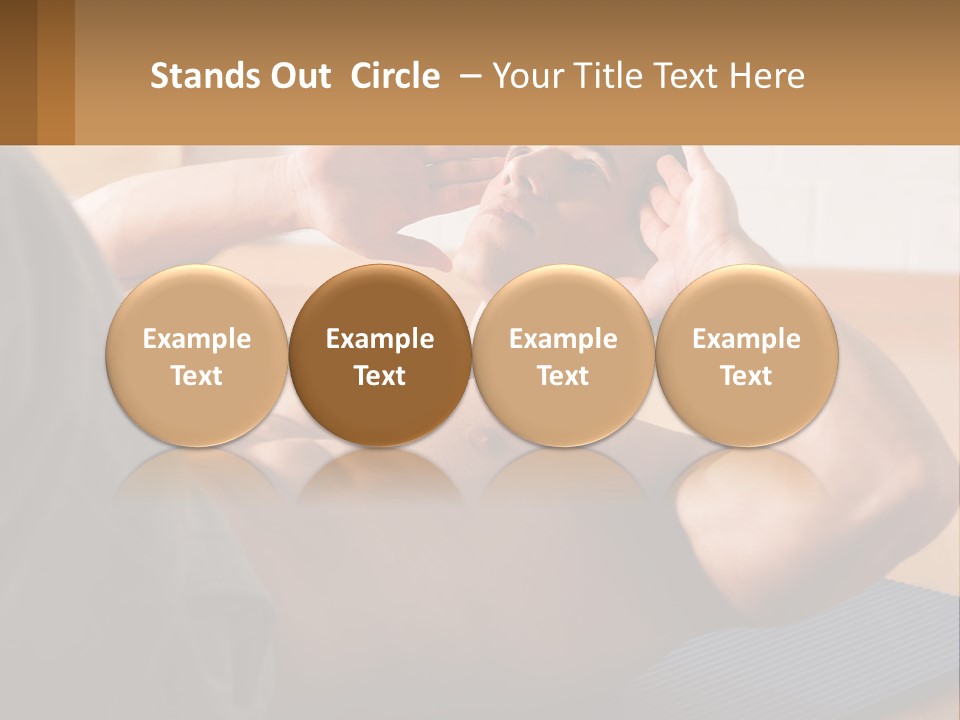 Stands Out Circle – Your Title Text Here

Example Text

Example Text

Example Text

Example Text